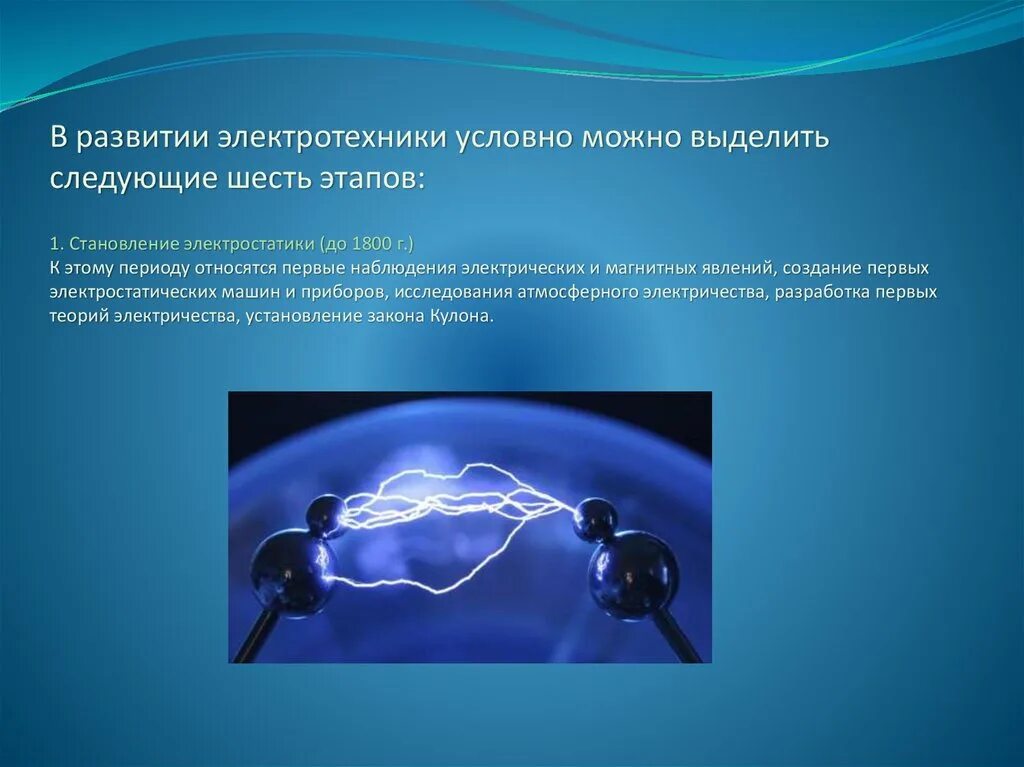 В развитии электротехники условно можно выделить следующие шесть этапов:

1. Становление электростатики (до 1800 г.)
К этому периоду относятся первые наблюдения электрических и магнитных явлений, создание первых электростатических машин и приборов, исследования атмосферного электричества, разработка первых теорий электричества, установление закона Кулона.